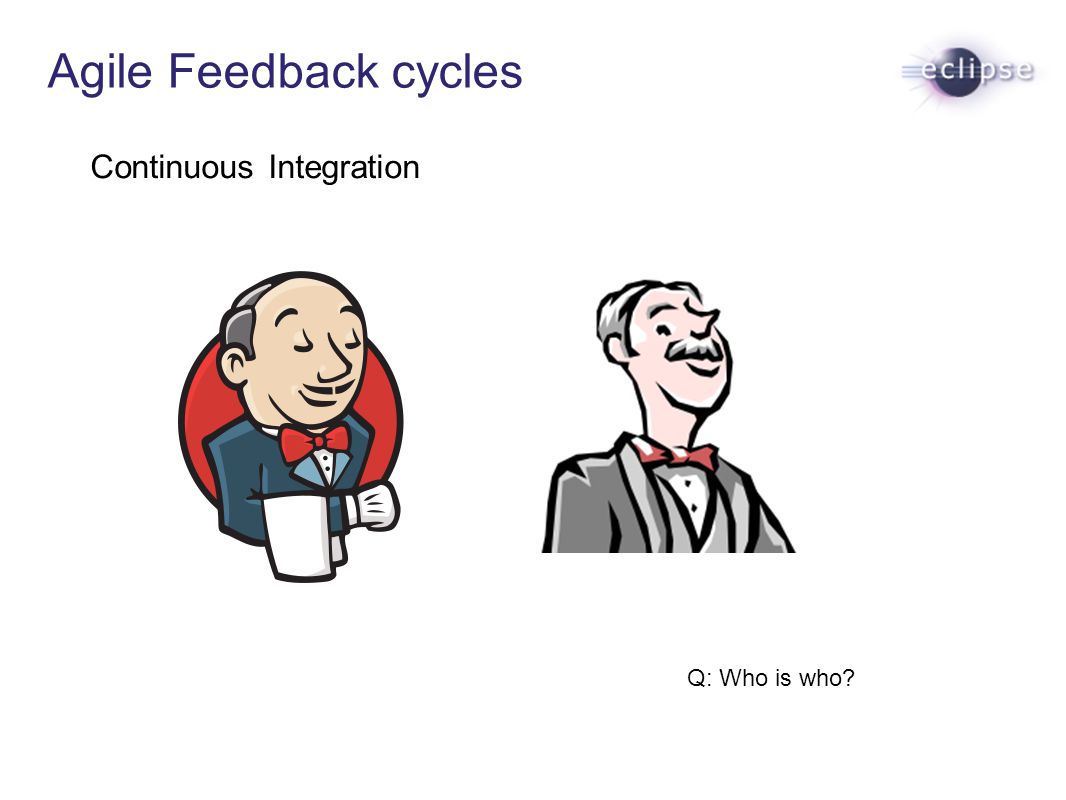 Agile Feedback cycles

eclipse

Continuous Integration

Q: Who is who?